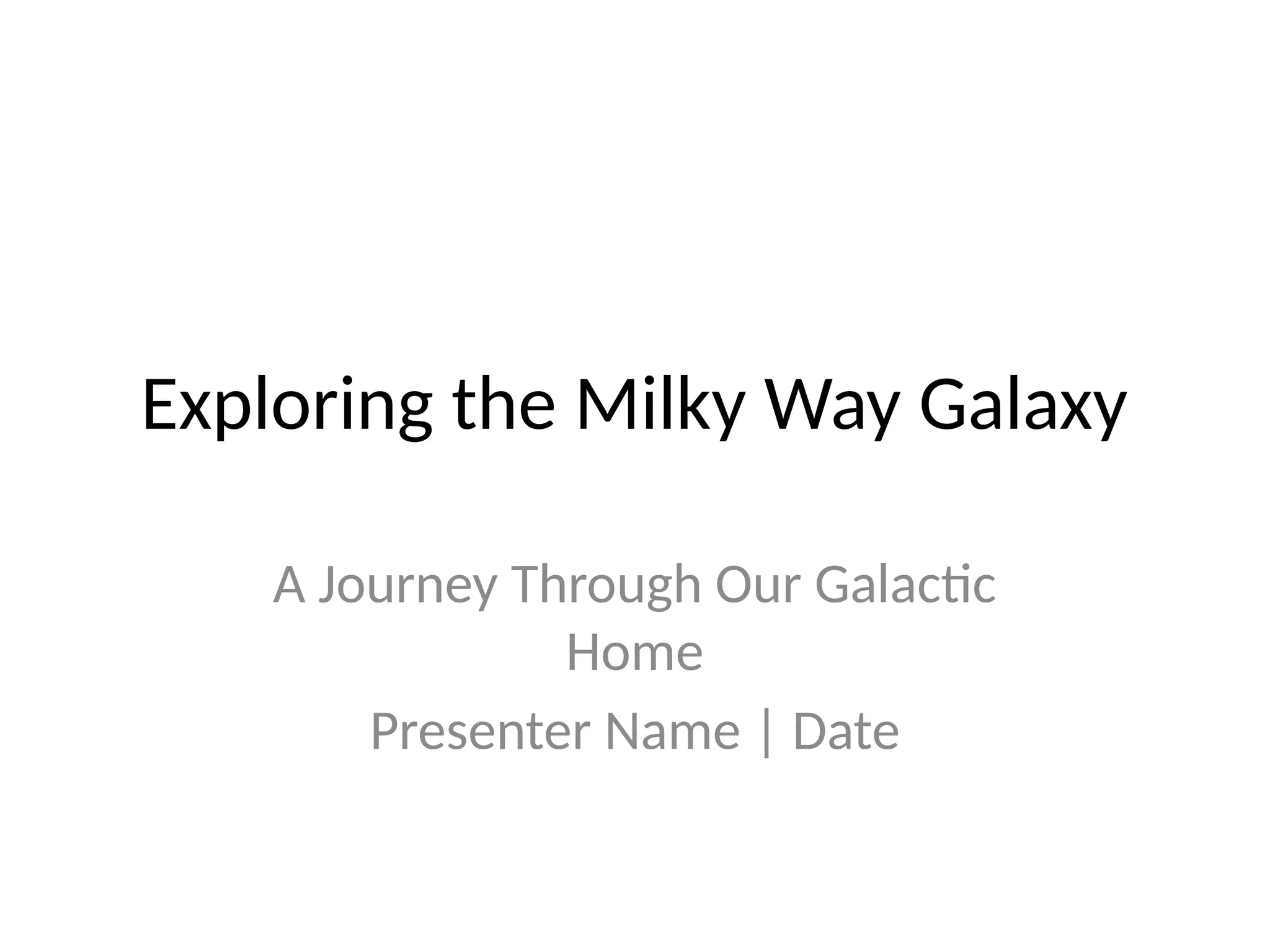 Exploring the Milky Way Galaxy

A Journey Through Our Galactic Home

Presenter Name | Date